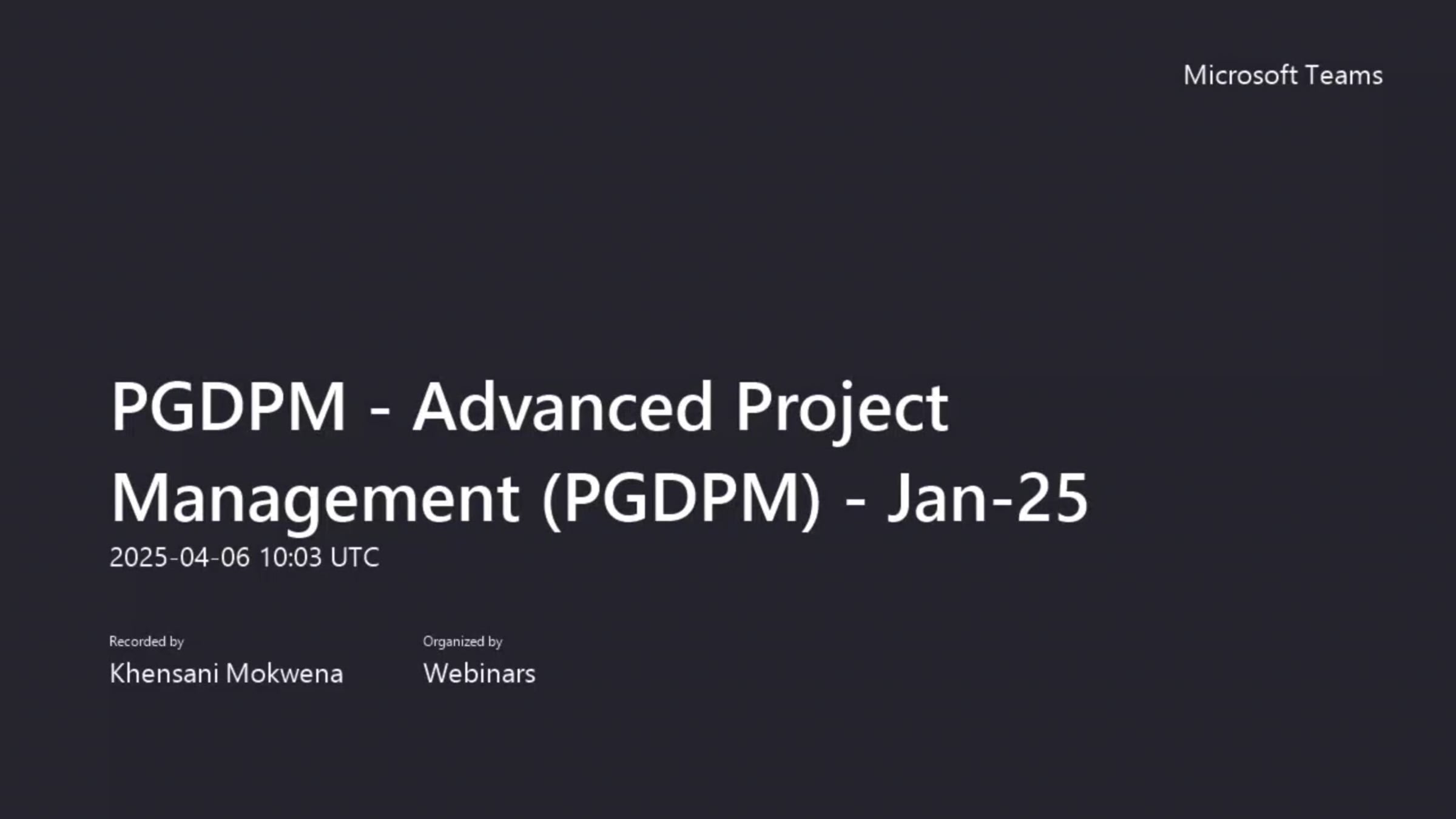 Microsoft Teams

PGDPM - Advanced Project Management (PGDPM) - Jan-25

2025-04-06 10:03 UTC

Recorded by
Khensani Mokwena

Organized by
Webinars